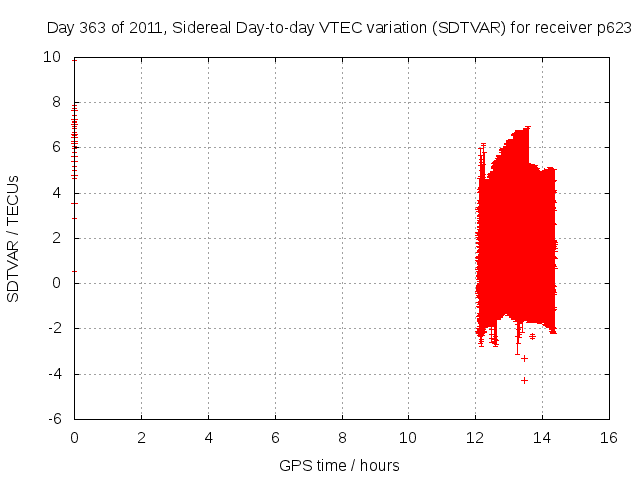 Day 363 of 2011, Sidereal Day-to-day VTEC variation (SDTVAR) for receiver p623

SDTVAR / TECUs

10
8
6
4
2
0
-2
-4
-6

0
2
4
6
8
10
12
14
16

GPS time / hours